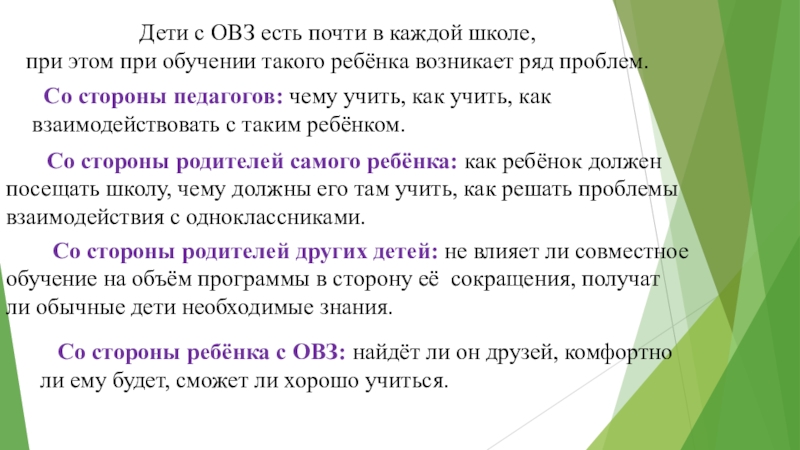 Дети с ОВЗ есть почти в каждой школе, при этом при обучении такого ребёнка возникает ряд проблем.

Со стороны педагогов: чему учить, как учить, как взаимодействовать с таким ребёнком.

Со стороны родителей самого ребёнка: как ребёнок должен посещать школу, чему должны его там учить, как решать проблемы взаимодействия с одноклассниками.

Со стороны родителей других детей: не влияет ли совместное обучение на объём программы в сторону её сокращения, получат ли обычные дети необходимые знания.

Со стороны ребёнка с ОВЗ: найдёт ли он друзей, комфортно ли ему будет, сможет ли хорошо учиться.